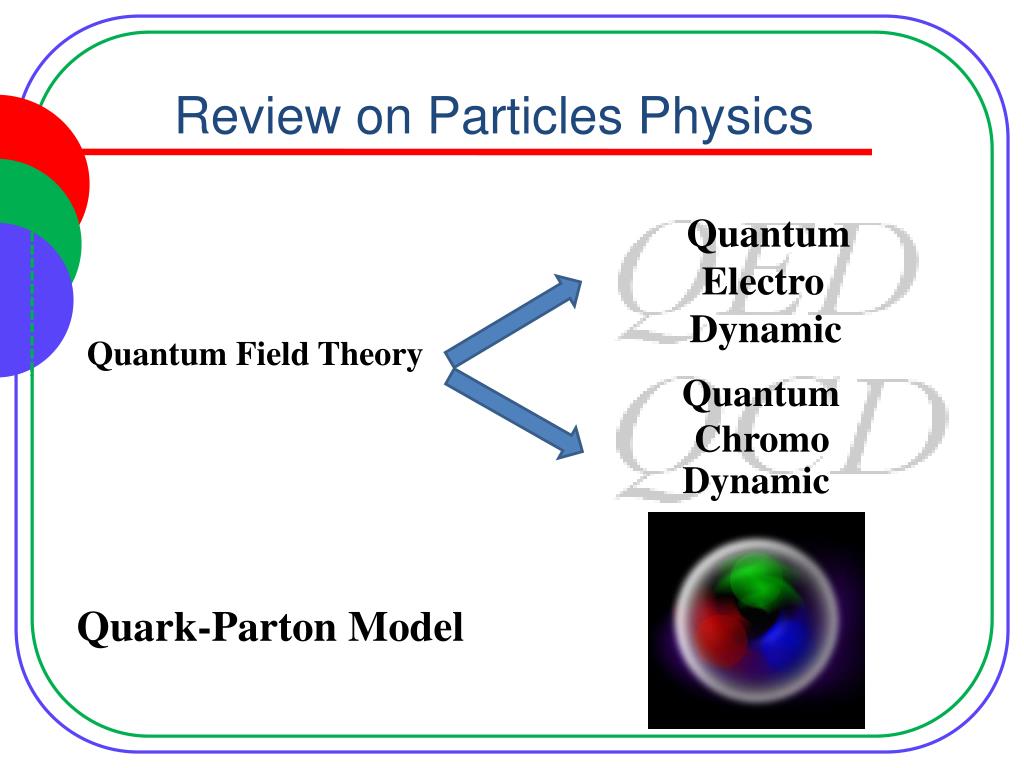 Review on Particles Physics

Quantum Field Theory

QED
Quantum Electro Dynamic

QCD
Quantum Chromo Dynamic

Quark-Parton Model